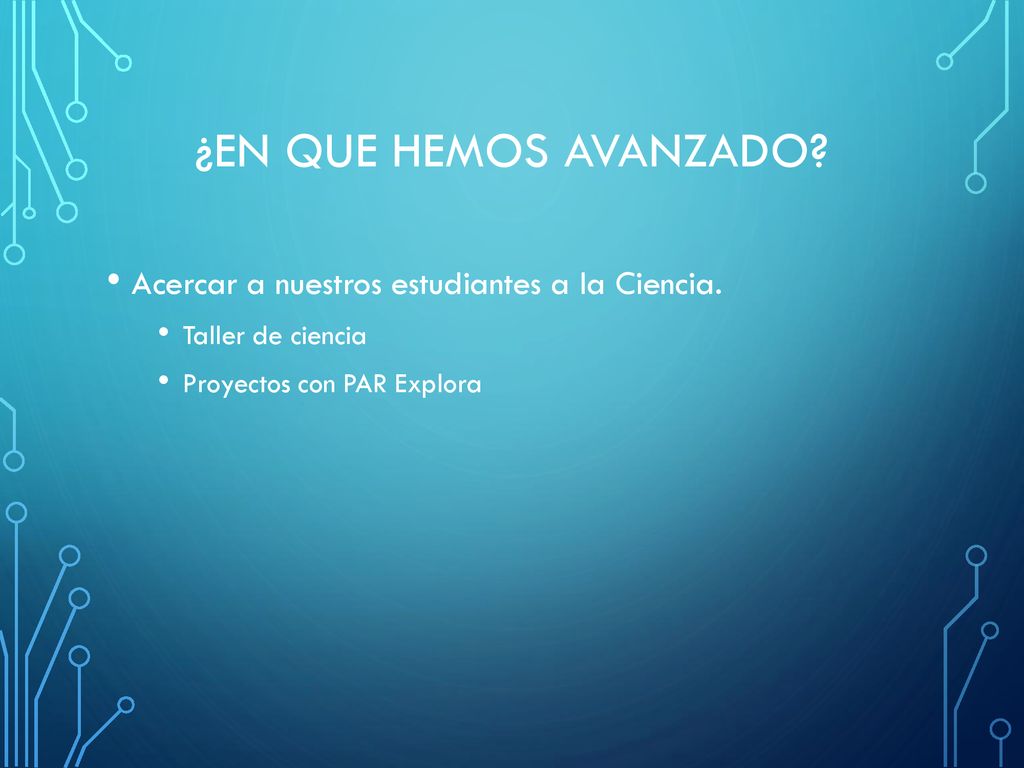 ¿EN QUE HEMOS AVANZADO?

• Acercar a nuestros estudiantes a la Ciencia.
  • Taller de ciencia
  • Proyectos con PAR Explora